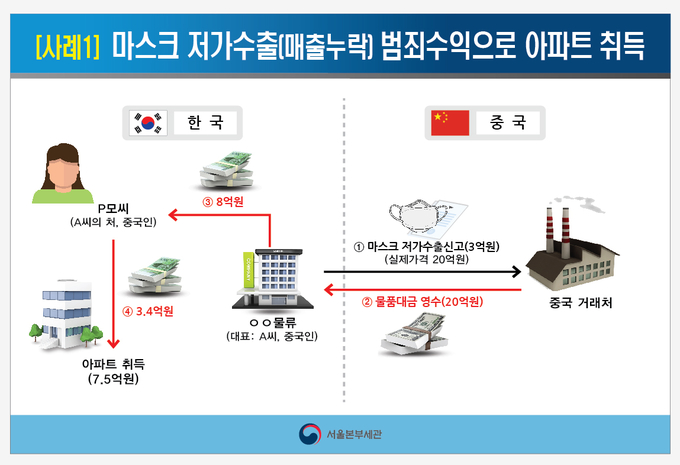 [사례1] 마스크 저가수출(매출누락) 범죄수익으로 아파트 취득

한 국

중 국

P모씨
(A씨의 처, 중국인)

③ 8억원

④ 3.4억원

아파트 취득
(7.5억원)

COMPANY

ㅇㅇ물류
(대표: A씨, 중국인)

① 마스크 저가수출신고(3억원)
(실제가격 20억원)

② 물품대금 영수(20억원)

중국 거래처

서울본부세관